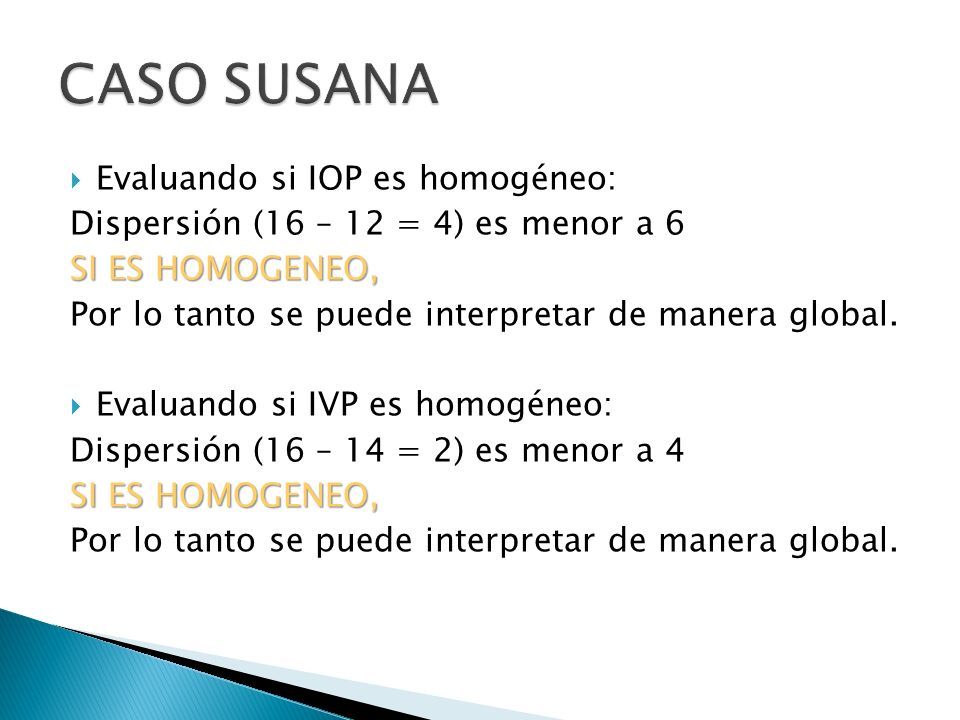 CASO SUSANA

Evaluando si IOP es homogéneo:
Dispersión (16 – 12 = 4) es menor a 6
SI ES HOMOGENEO,
Por lo tanto se puede interpretar de manera global.

Evaluando si IVP es homogéneo:
Dispersión (16 – 14 = 2) es menor a 4
SI ES HOMOGENEO,
Por lo tanto se puede interpretar de manera global.